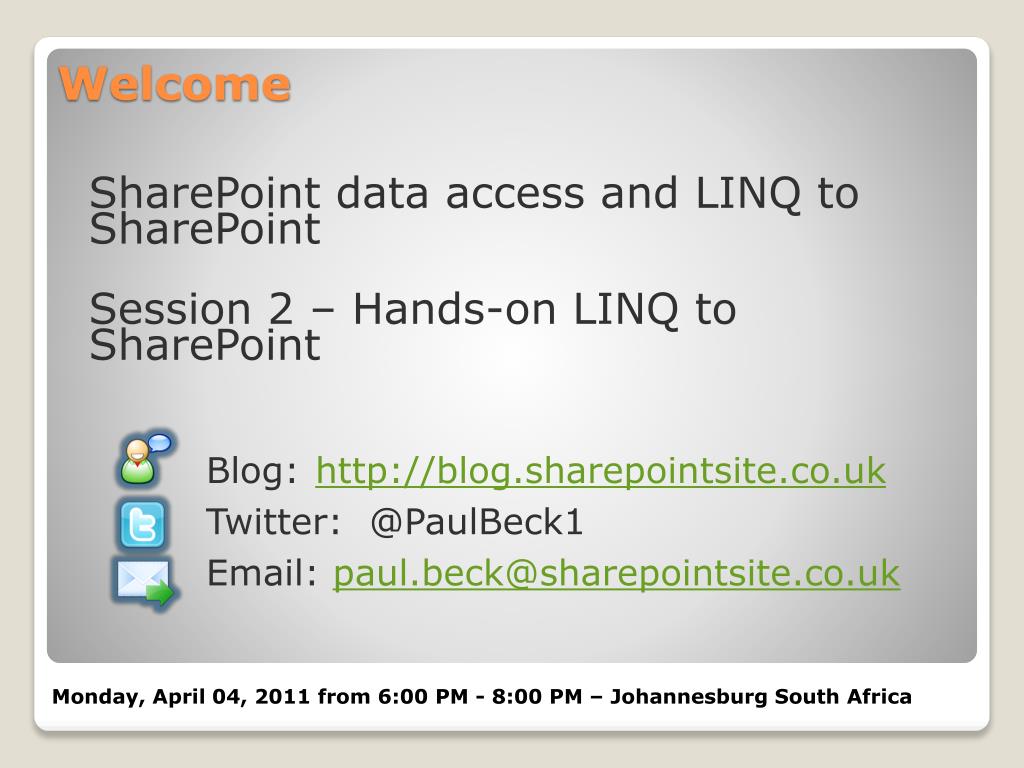 Welcome

SharePoint data access and LINQ to SharePoint

Session 2 – Hands-on LINQ to SharePoint

Blog: http://blog.sharepointsite.co.uk
Twitter: @PaulBeck1
Email: paul.beck@sharepointsite.co.uk

Monday, April 04, 2011 from 6:00 PM - 8:00 PM – Johannesburg South Africa